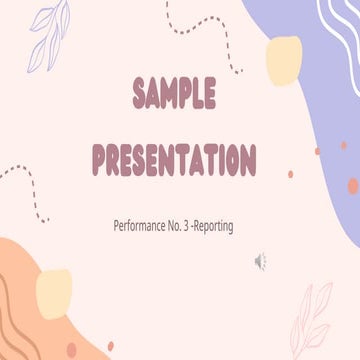 SAMPLE PRESENTATION

Performance No. 3 -Reporting